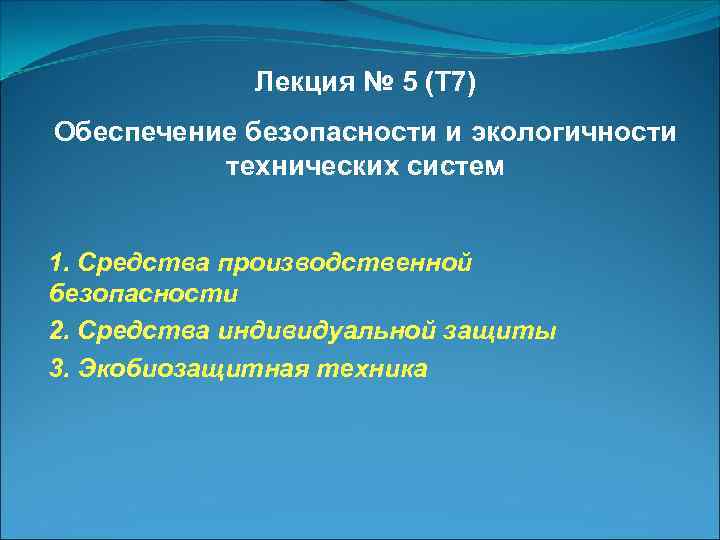 Лекция № 5 (Т7)

Обеспечение безопасности и экологичности технических систем

1. Средства производственной безопасности

2. Средства индивидуальной защиты

3. Экобиозащитная техника